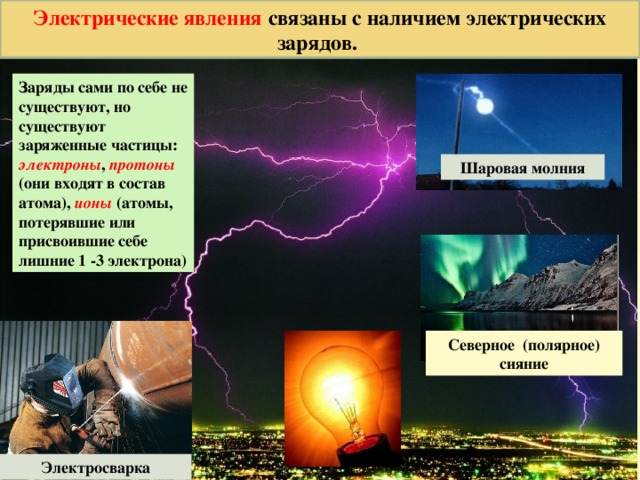 Электрические явления связаны с наличием электрических зарядов.

Заряды сами по себе не существуют, но существуют заряженные частицы: электроны, протоны (они входят в состав атома), ионы (атомы, потерявшие или присвоившие себе лишние 1 -3 электрона)

Шаровая молния

Северное (полярное) сияние

Электросварка